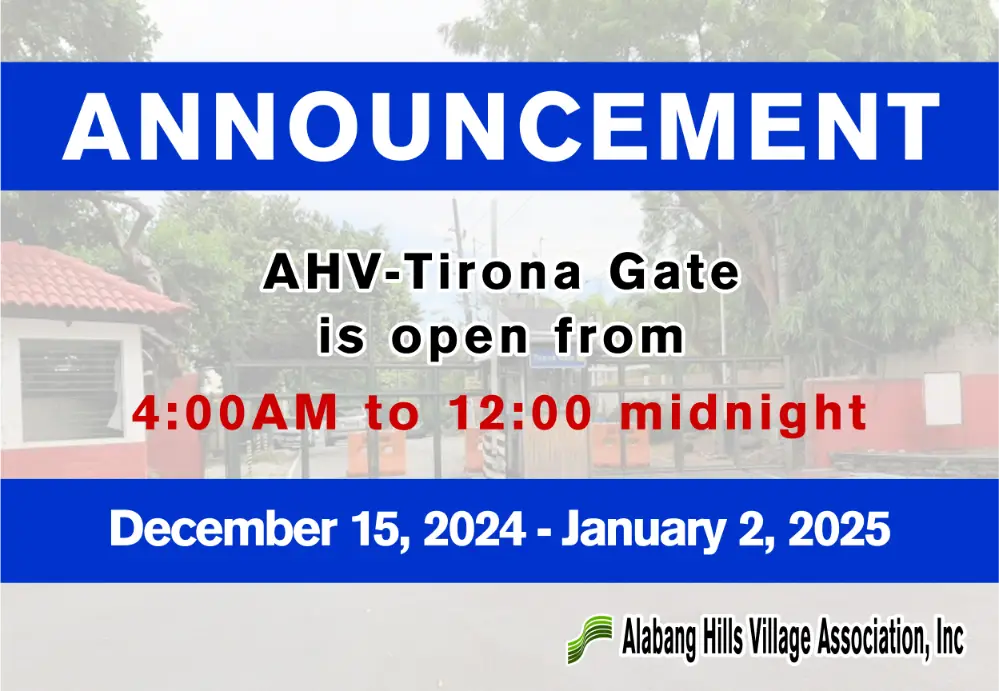 ANNOUNCEMENT

AHV-Tirona Gate is open from
4:00AM to 12:00 midnight

December 15, 2024 - January 2, 2025

Alabang Hills Village Association, Inc